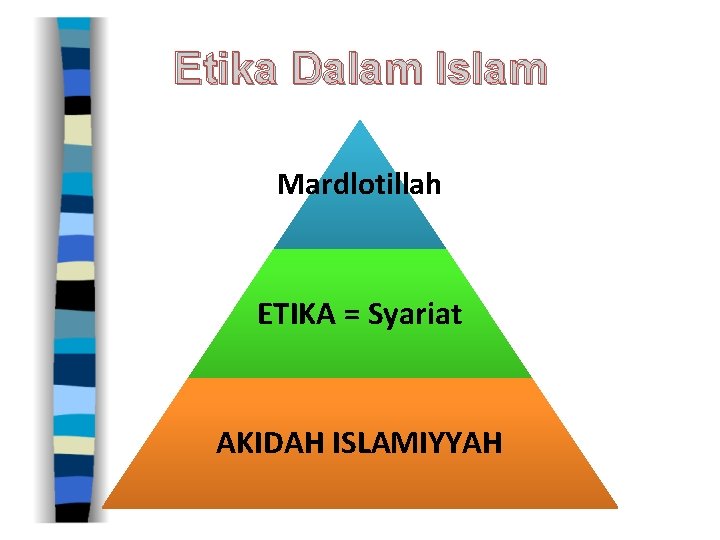 Etika Dalam Islam

Mardlotillah

ETIKA = Syariat

AKIDAH ISLAMIYYAH